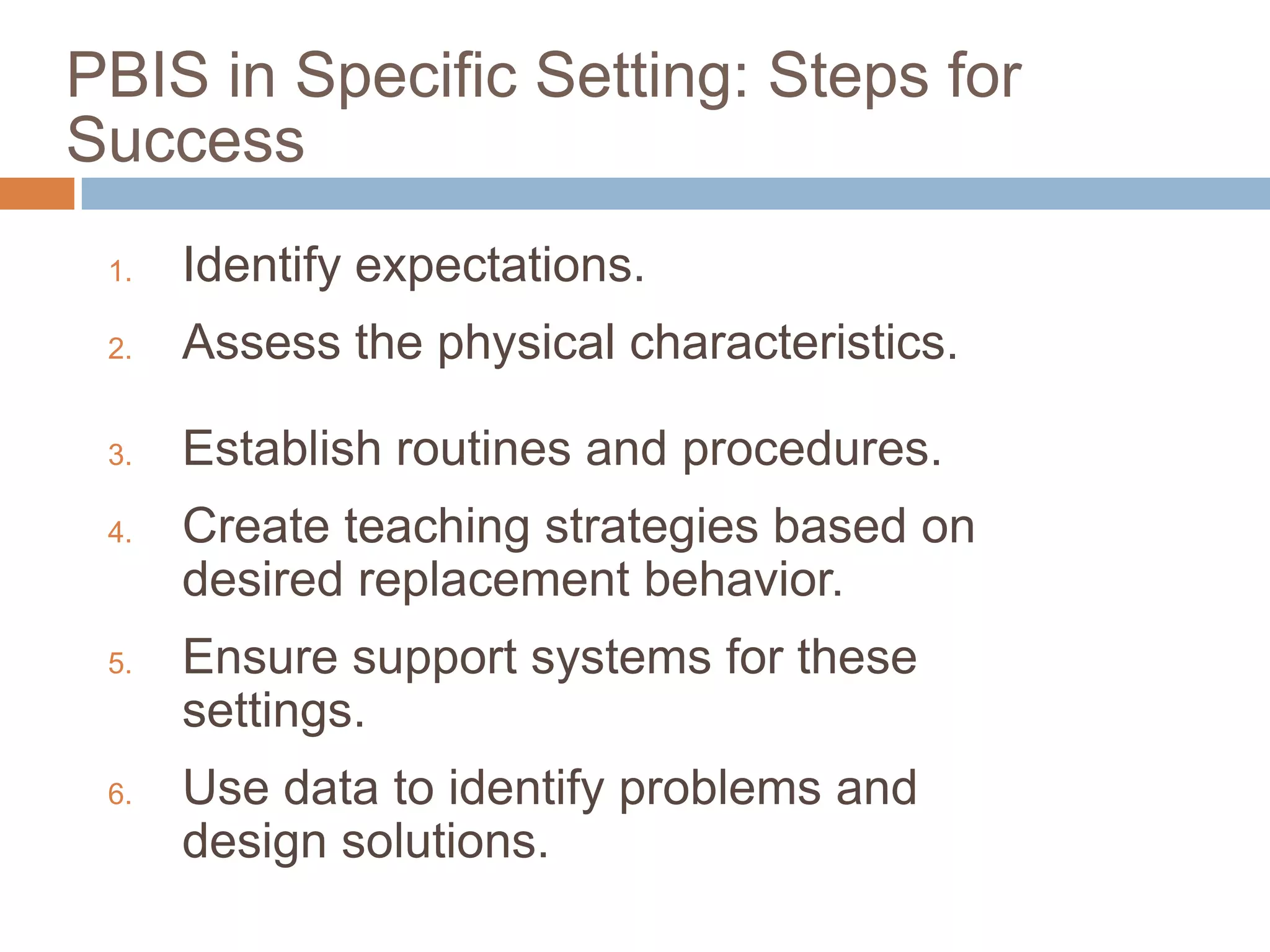 PBIS in Specific Setting: Steps for Success

1. Identify expectations.
2. Assess the physical characteristics.
3. Establish routines and procedures.
4. Create teaching strategies based on desired replacement behavior.
5. Ensure support systems for these settings.
6. Use data to identify problems and design solutions.